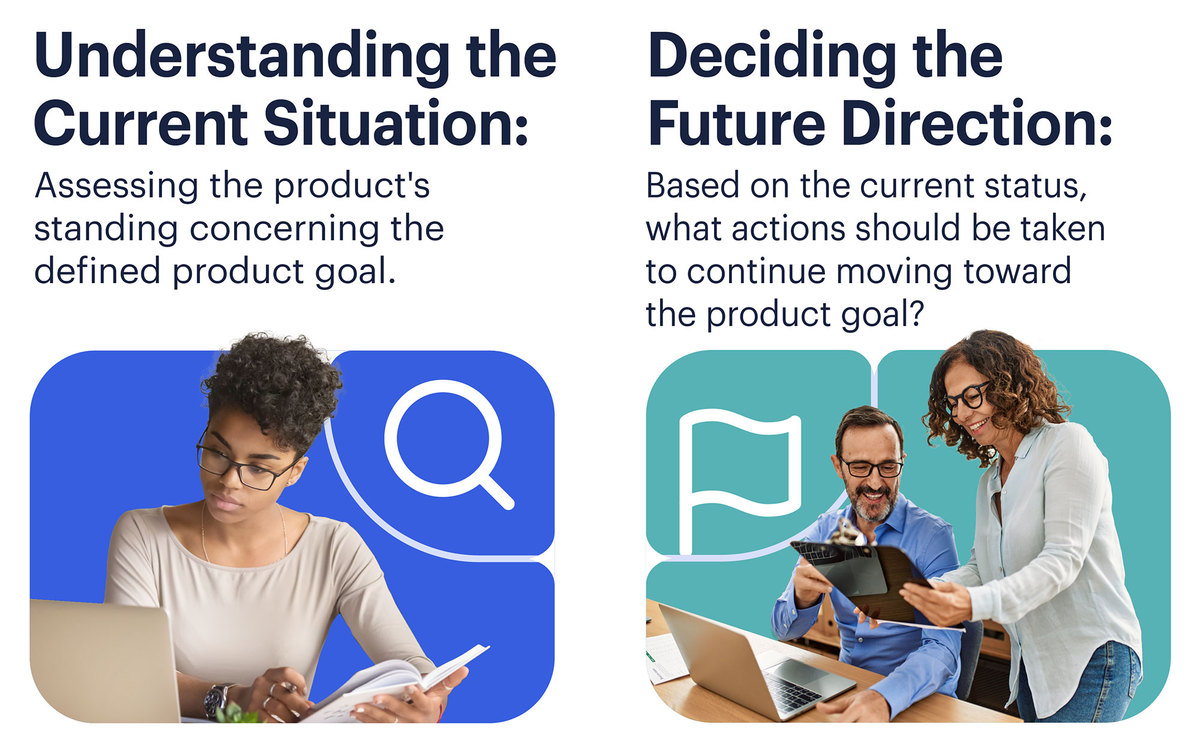 Understanding the Current Situation:

Assessing the product's standing concerning the defined product goal.

Deciding the Future Direction:

Based on the current status, what actions should be taken to continue moving toward the product goal?